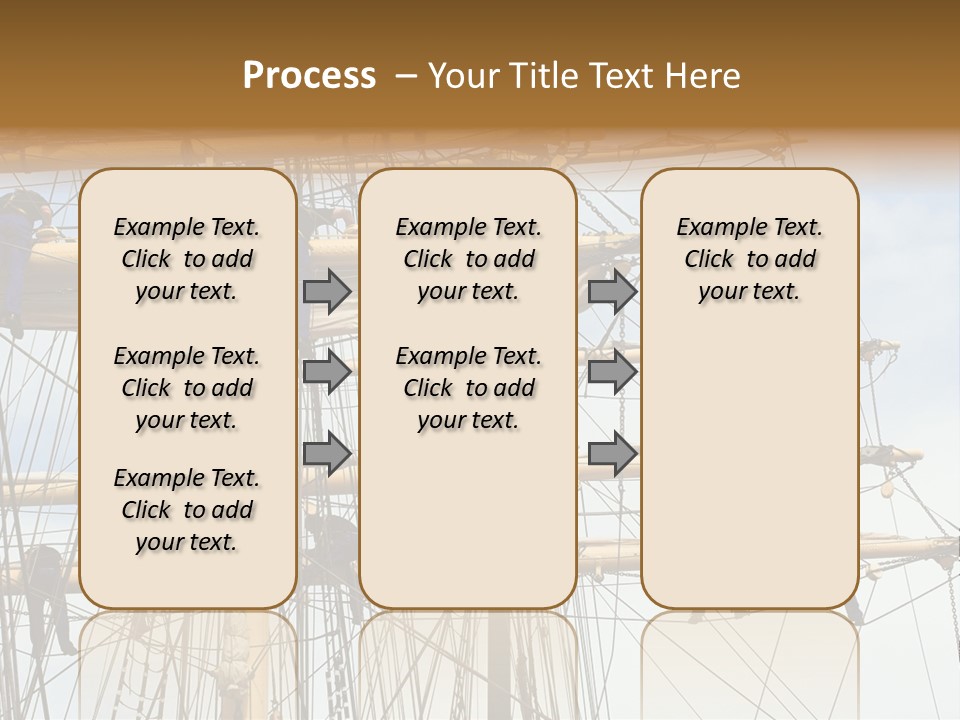 Process – Your Title Text Here

Example Text. Click to add your text.

Example Text. Click to add your text.

Example Text. Click to add your text.

Example Text. Click to add your text.

Example Text. Click to add your text.

Example Text. Click to add your text.